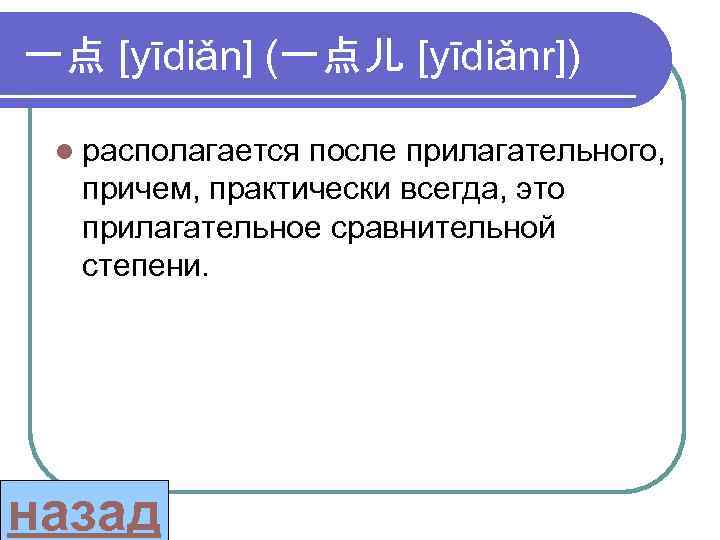 一点 [yīdiǎn] (一点儿 [yīdiǎnr])

располагается после прилагательного, причем, практически всегда, это прилагательное сравнительной степени.

назад